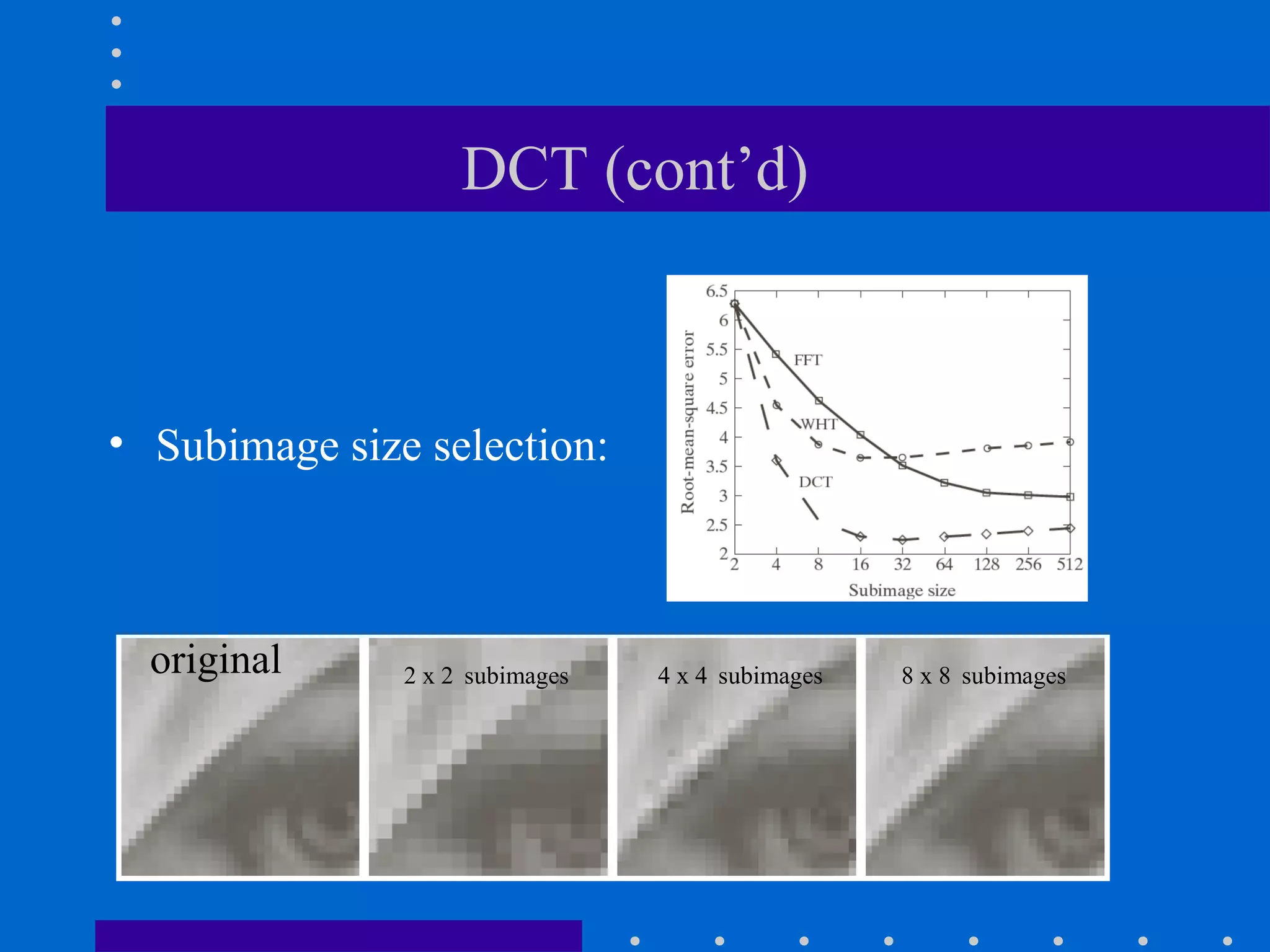 DCT (cont’d)

• Subimage size selection:

Root-mean-square error

6.5
6
5.5
5
4.5
4
3.5
3
2.5
2

FFT
WHT
DCT

2 4 8 16 32 64 128 256 512

Subimage size

original

2 x 2 subimages

4 x 4 subimages

8 x 8 subimages